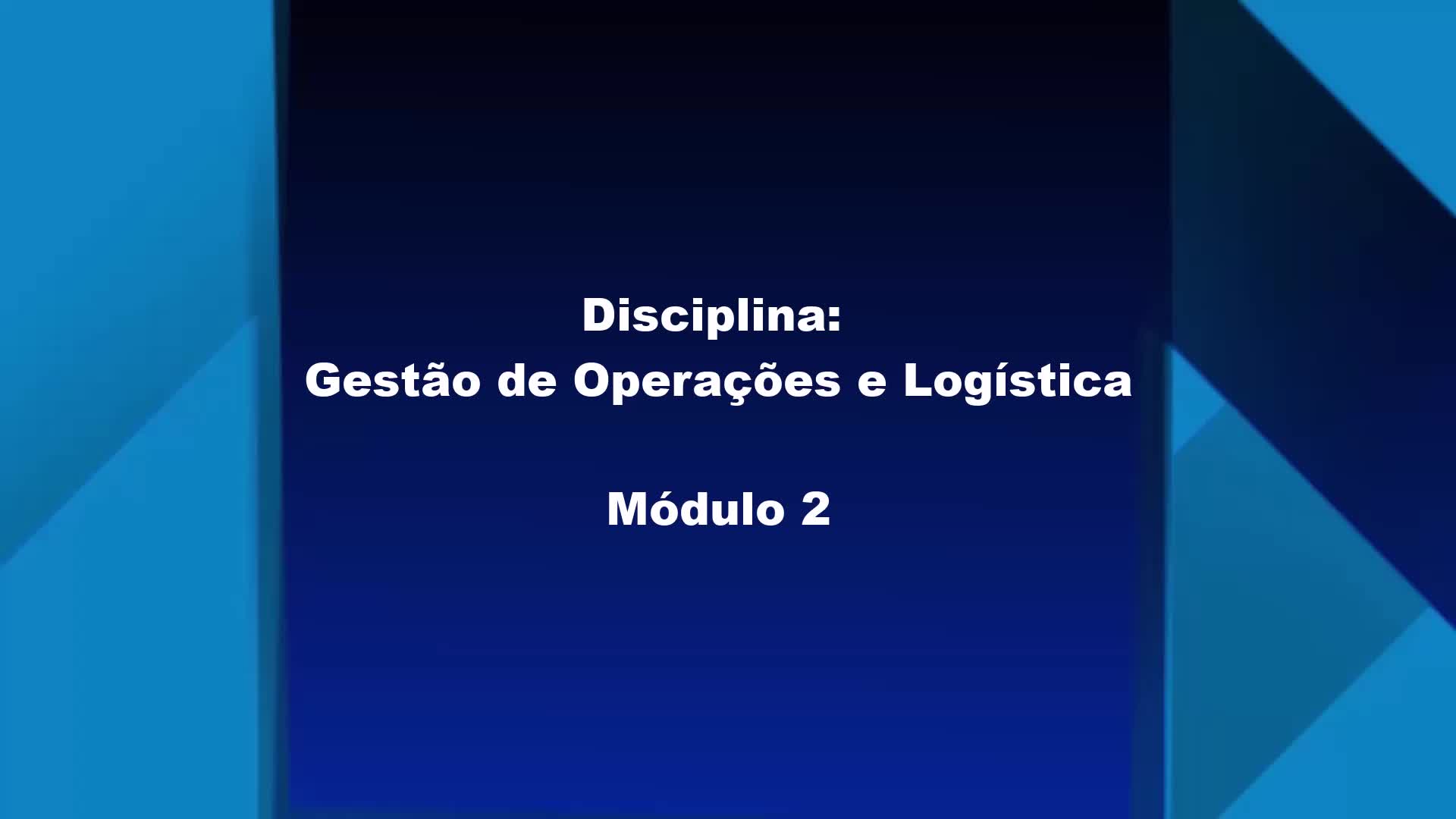 Disciplina:
Gestão de Operações e Logística

Módulo 2